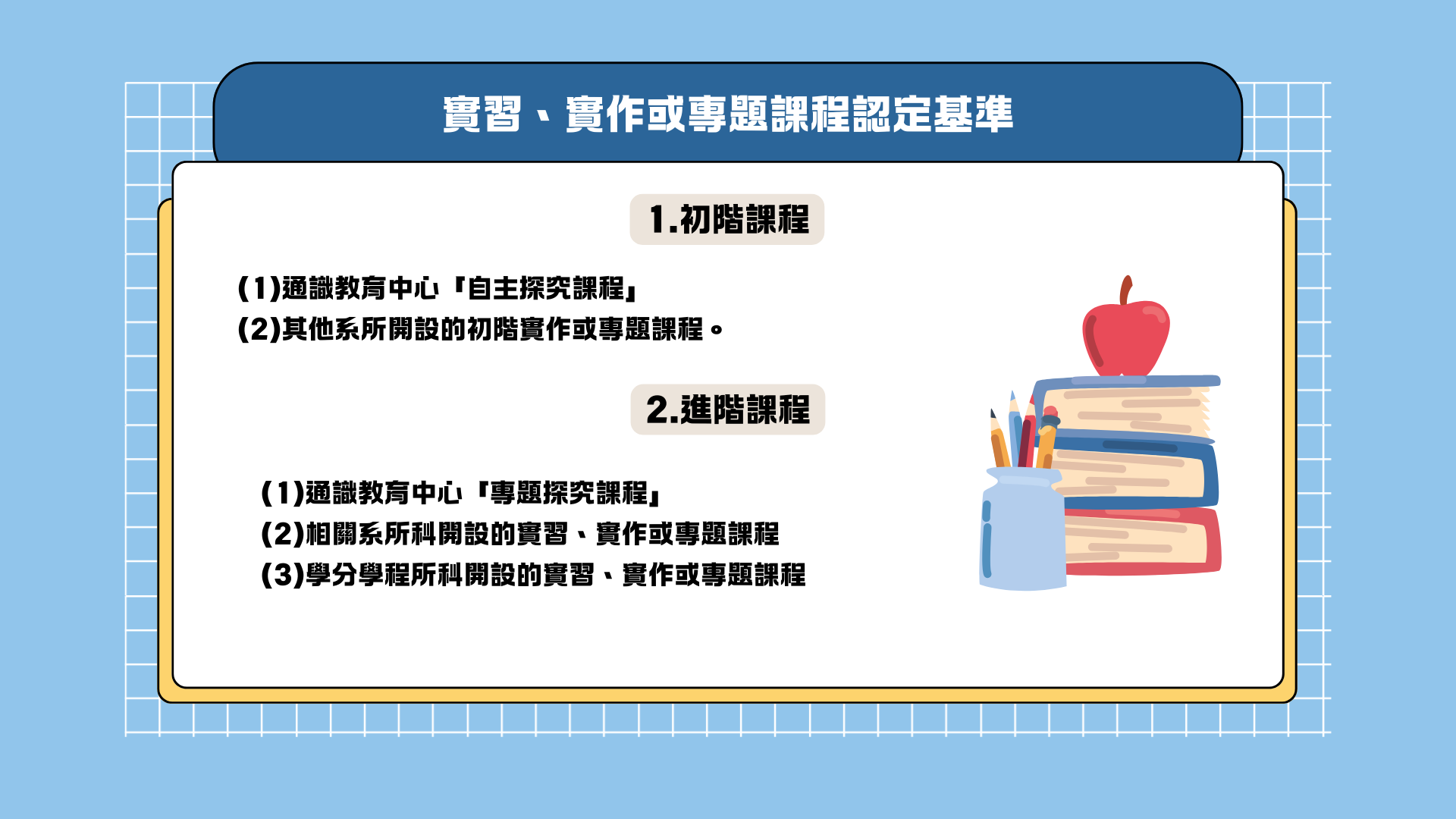 實習、實作或專題課程認定基準

1.初階課程

(1)通識教育中心『自主探究課程』
(2)其他系所開設的初階實作或專題課程。

2.進階課程

(1)通識教育中心『專題探究課程』
(2)相關系所科開設的實習、實作或專題課程
(3)學分學程所科開設的實習、實作或專題課程